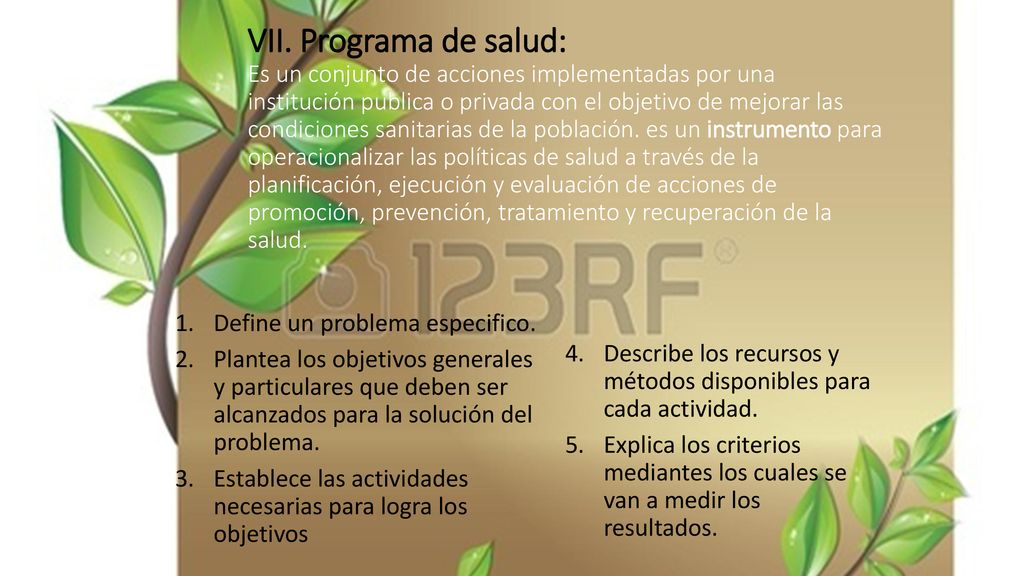 VII. Programa de salud:

Es un conjunto de acciones implementadas por una institución publica o privada con el objetivo de mejorar las condiciones sanitarias de la población. es un instrumento para operacionalizar las políticas de salud a través de la planificación, ejecución y evaluación de acciones de promoción, prevención, tratamiento y recuperación de la salud.

123RF

1. Define un problema especifico.
2. Plantea los objetivos generales y particulares que deben ser alcanzados para la solución del problema.
3. Establece las actividades necesarias para logra los objetivos

4. Describe los recursos y métodos disponibles para cada actividad.
5. Explica los criterios mediantes los cuales se van a medir los resultados.